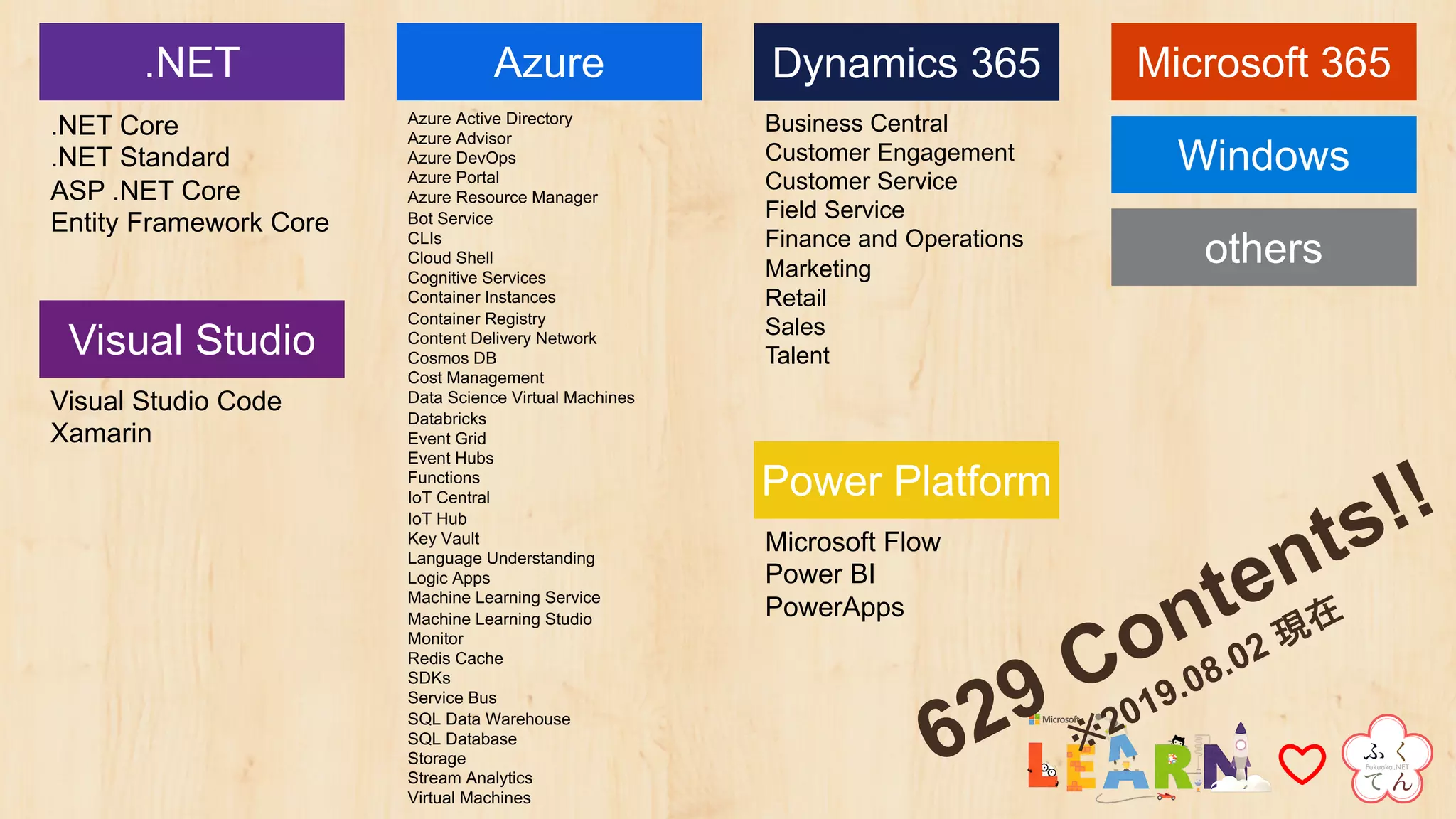 .NET

.NET Core
.NET Standard
ASP .NET Core
Entity Framework Core

Visual Studio

Visual Studio Code
Xamarin

Azure

Azure Active Directory
Azure Advisor
Azure DevOps
Azure Portal
Azure Resource Manager
Bot Service
CLIs
Cloud Shell
Cognitive Services
Container Instances
Container Registry
Content Delivery Network
Cosmos DB
Cost Management
Data Science Virtual Machines
Databricks
Event Grid
Event Hubs
Functions
IoT Central
IoT Hub
Key Vault
Language Understanding
Logic Apps
Machine Learning Service
Machine Learning Studio
Monitor
Redis Cache
SDKs
Service Bus
SQL Data Warehouse
SQL Database
Storage
Stream Analytics
Virtual Machines

Dynamics 365

Business Central
Customer Engagement
Customer Service
Field Service
Finance and Operations
Marketing
Retail
Sales
Talent

Power Platform

Microsoft Flow
Power BI
PowerApps

Microsoft 365

Windows

others

629 Contents!!
※2019.08.02 現在

Microsoft
LEARN

ふく
Fukuoka.NET
てん